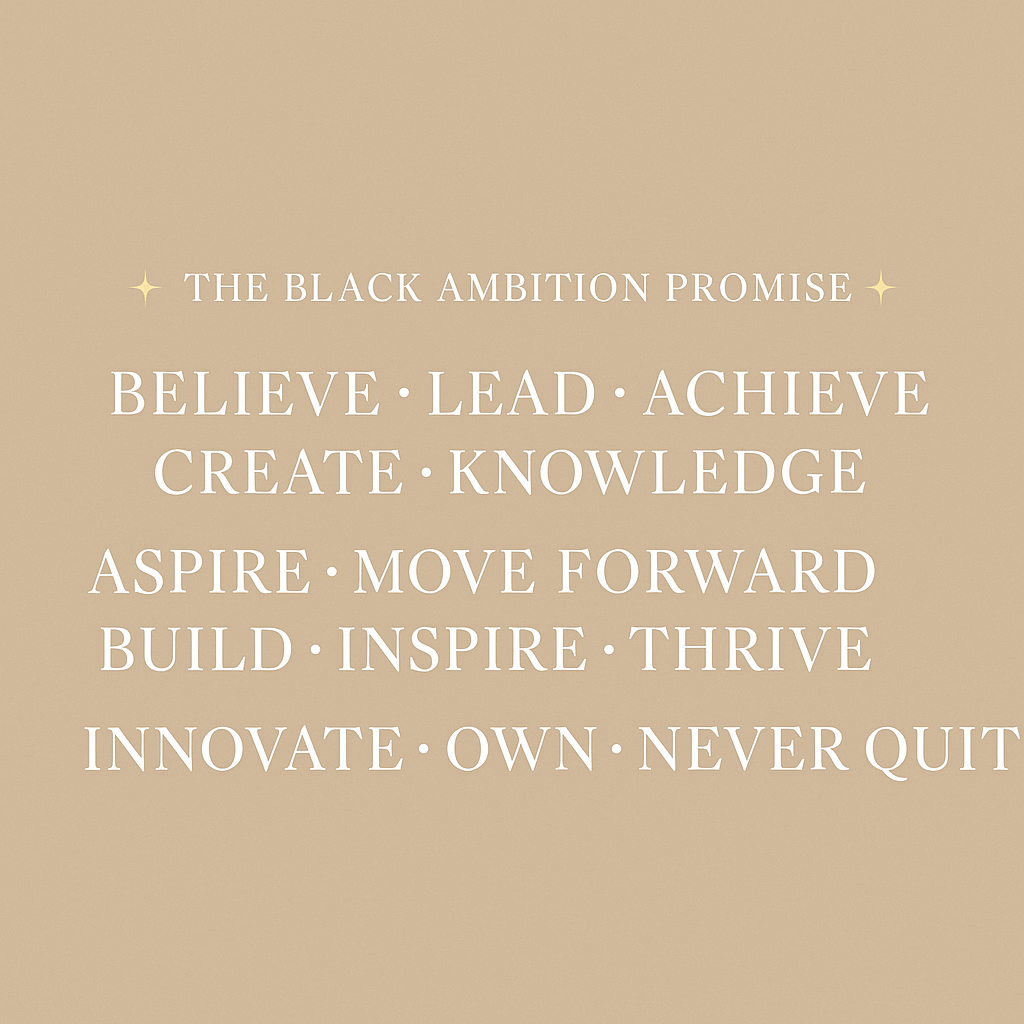 ✦ THE BLACK AMBITION PROMISE ✦

BELIEVE · LEAD · ACHIEVE
CREATE · KNOWLEDGE

ASPIRE · MOVE FORWARD
BUILD · INSPIRE · THRIVE

INNOVATE · OWN · NEVER QUIT